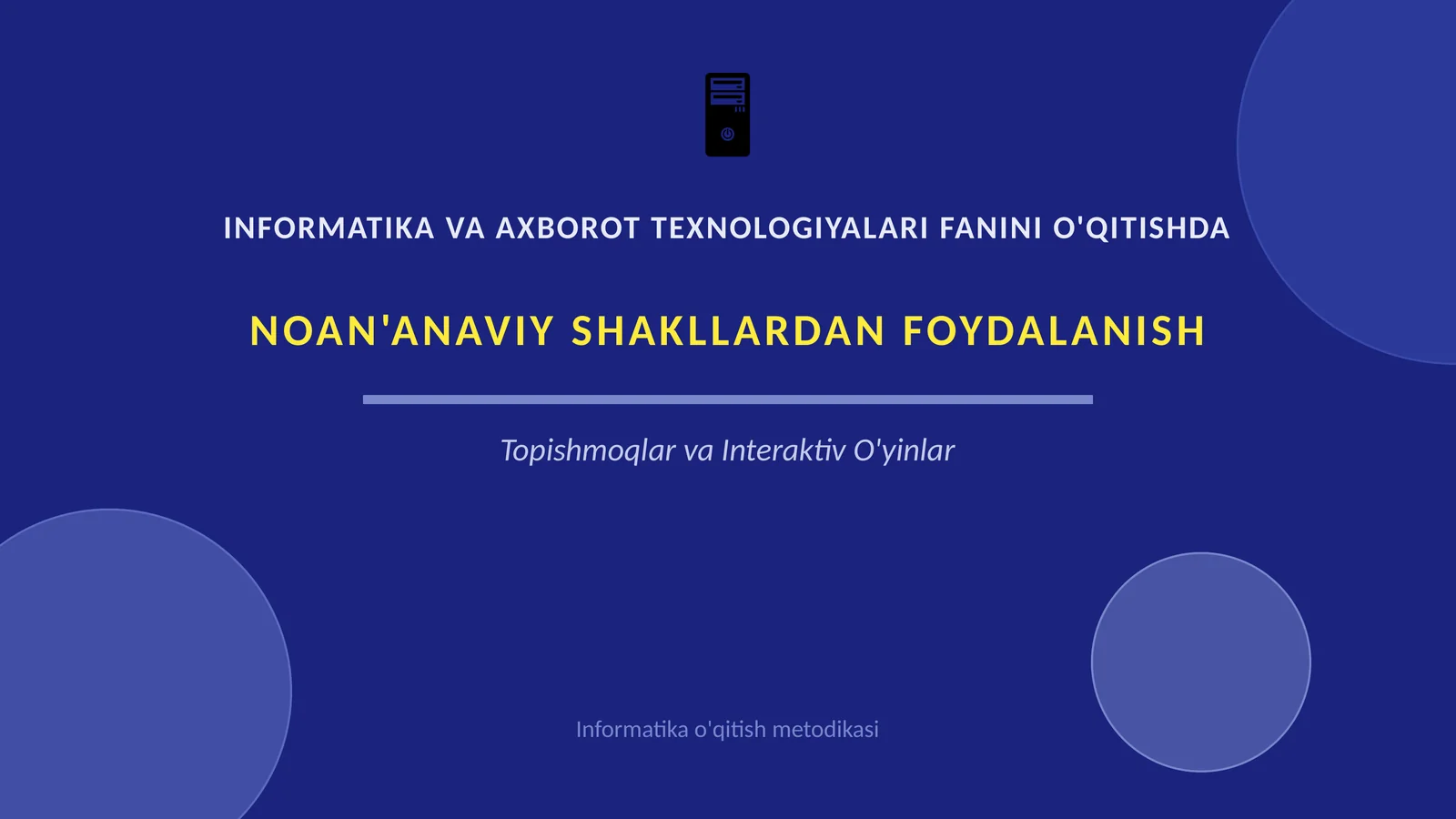 INFORMATIKA VA AXBOROT TEXNOLOGIYALARI FANINI O'QITISHDA

NOAN'ANAVIY SHAKLLARDAN FOYDALANISH

Topishmoqlar va Interaktiv O'yinlar

Informatika o'qitish metodikasi